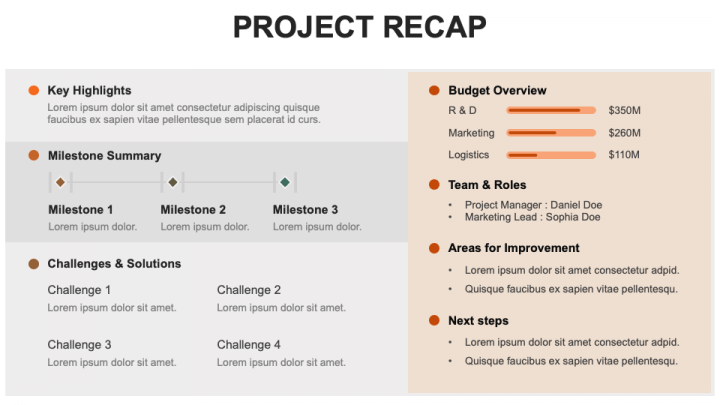 PROJECT RECAP

Key Highlights
Lorem ipsum dolor sit amet consectetur adipiscing quisque faucibus ex sapien vitae pellentesque sem placerat id curs.

Milestone Summary

Milestone 1
Lorem ipsum dolor.

Milestone 2
Lorem ipsum dolor.

Milestone 3
Lorem ipsum dolor.

Challenges & Solutions

Challenge 1
Lorem ipsum dolor sit amet.

Challenge 2
Lorem ipsum dolor sit amet.

Challenge 3
Lorem ipsum dolor sit amet.

Challenge 4
Lorem ipsum dolor sit amet.

Budget Overview

R & D $350M
Marketing $260M
Logistics $110M

Team & Roles
• Project Manager : Daniel Doe
• Marketing Lead : Sophia Doe

Areas for Improvement
• Lorem ipsum dolor sit amet consectetur adpid.
• Quisque faucibus ex sapien vitae pellentesqu.

Next steps
• Lorem ipsum dolor sit amet consectetur adpid.
• Quisque faucibus ex sapien vitae pellentesqu.